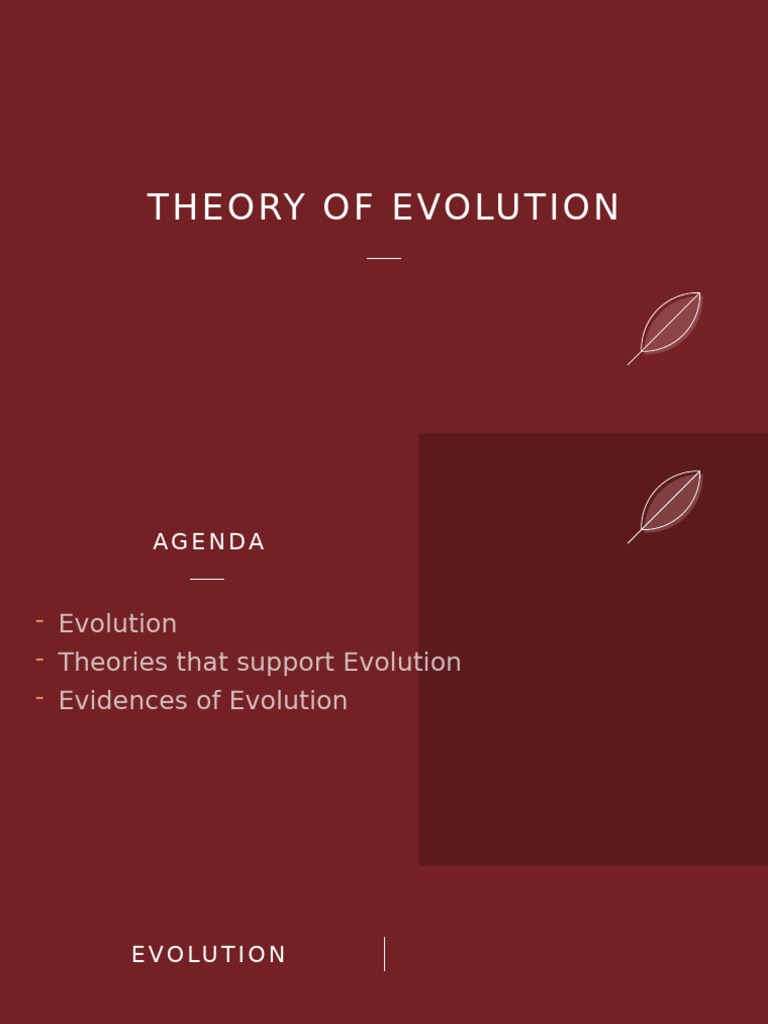 THEORY OF EVOLUTION

AGENDA

- Evolution
- Theories that support Evolution
- Evidences of Evolution

EVOLUTION